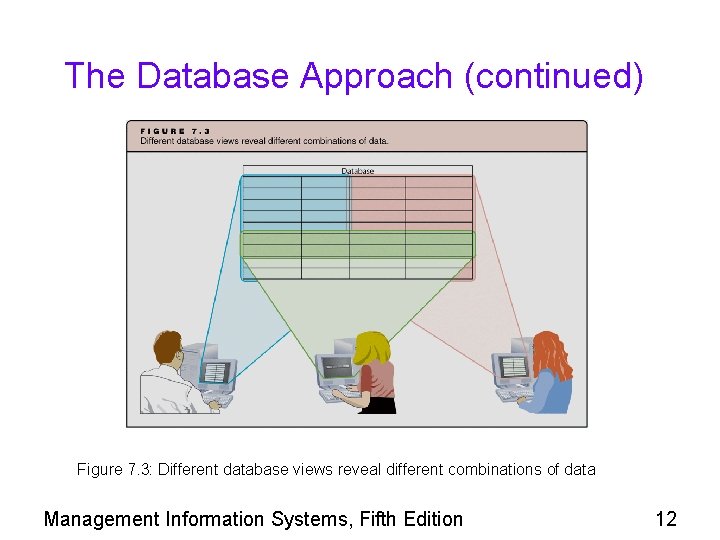 The Database Approach (continued)

FIGURE 7.3
Different database views reveal different combinations of data.

Database

Figure 7.3: Different database views reveal different combinations of data

Management Information Systems, Fifth Edition

12